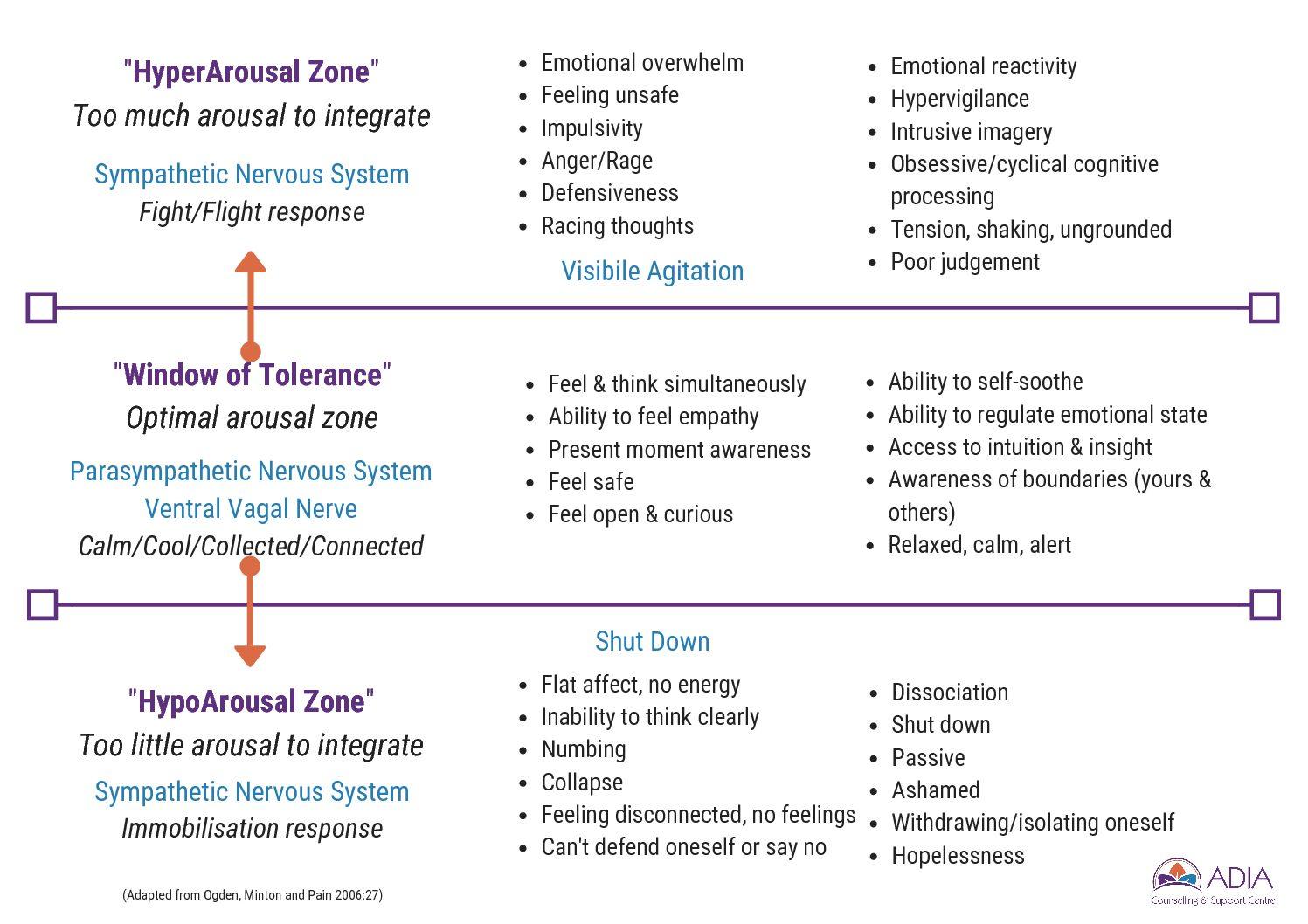 "HyperArousal Zone"
Too much arousal to integrate

Sympathetic Nervous System
Fight/Flight response

- Emotional overwhelm
- Feeling unsafe
- Impulsivity
- Anger/Rage
- Defensiveness
- Racing thoughts

Visibile Agitation

- Emotional reactivity
- Hypervigilance
- Intrusive imagery
- Obsessive/cyclical cognitive processing
- Tension, shaking, ungrounded
- Poor judgement

"Window of Tolerance"
Optimal arousal zone

Parasympathetic Nervous System
Ventral Vagal Nerve
Calm/Cool/Collected/Connected

- Feel & think simultaneously
- Ability to feel empathy
- Present moment awareness
- Feel safe
- Feel open & curious

- Ability to self-soothe
- Ability to regulate emotional state
- Access to intuition & insight
- Awareness of boundaries (yours & others)
- Relaxed, calm, alert

Shut Down

"HypoArousal Zone"
Too little arousal to integrate

Sympathetic Nervous System
Immobilisation response

- Flat affect, no energy
- Inability to think clearly
- Numbing
- Collapse
- Feeling disconnected, no feelings
- Can't defend oneself or say no

- Dissociation
- Shut down
- Passive
- Ashamed
- Withdrawing/isolating oneself
- Hopelessness

(Adapted from Ogden, Minton and Pain 2006:27)

ADIA
Counselling & Support Centre